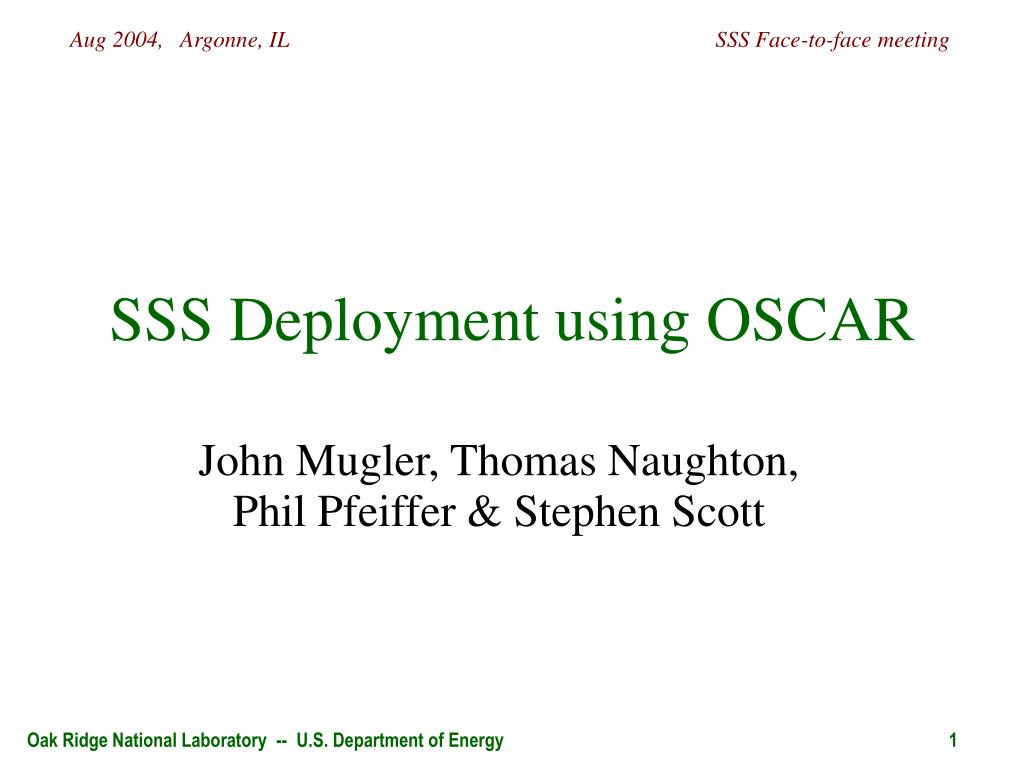 Aug 2004, Argonne, IL

SSS Face-to-face meeting

SSS Deployment using OSCAR

John Mugler, Thomas Naughton,
Phil Pfeiffer & Stephen Scott

Oak Ridge National Laboratory -- U.S. Department of Energy

1